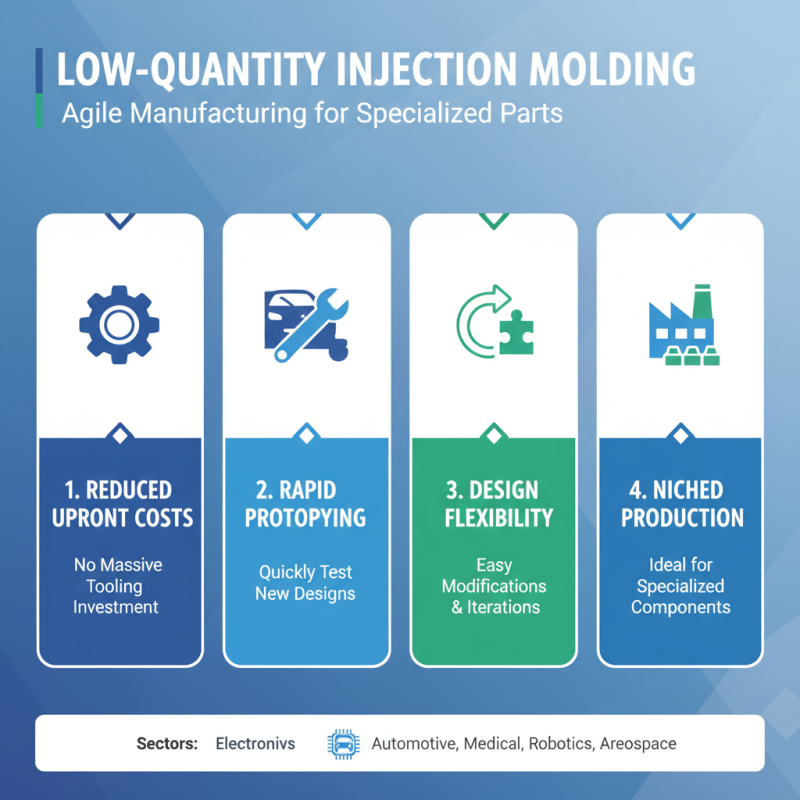 LOW-QUANTITY INJECTION MOLDING
Agile Manufacturing for Specialized Parts

1. REDUCED UPRONT COSTS
No Massive Tooling Investment

2. RAPID PROTOPYING
Quickly Test New Designs

3. DESIGN FLEXIBILITY
Easy Modifications & Iterations

4. NICHED PRODUCTION
Ideal for Specialized Components

Sectors: Electronivs Automotive, Medical, Robotics, Areospace